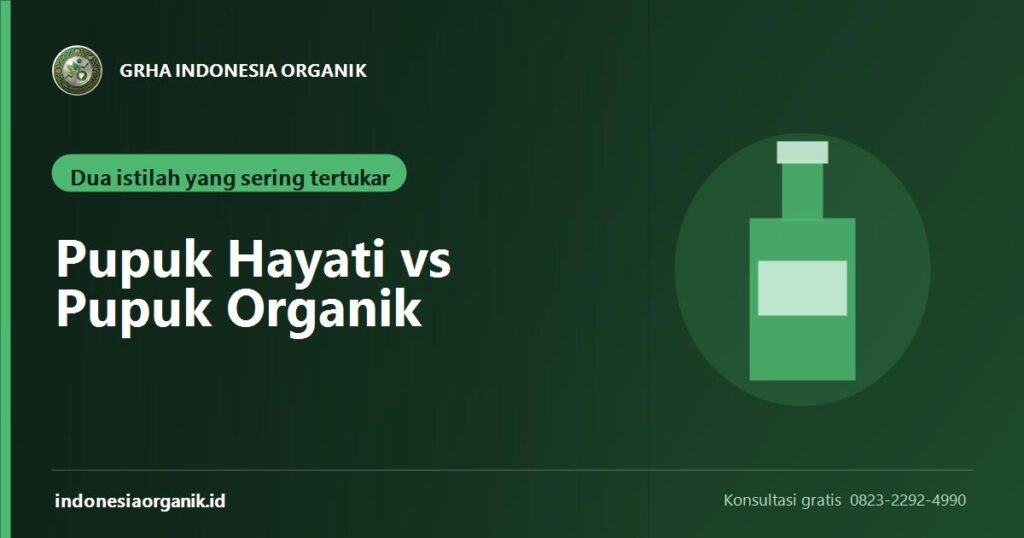 GRHA INDONESIA ORGANIK

Dua istilah yang sering tertukar

Pupuk Hayati vs Pupuk Organik

indonesiaorganik.id

Konsultasi gratis 0823-2292-4990